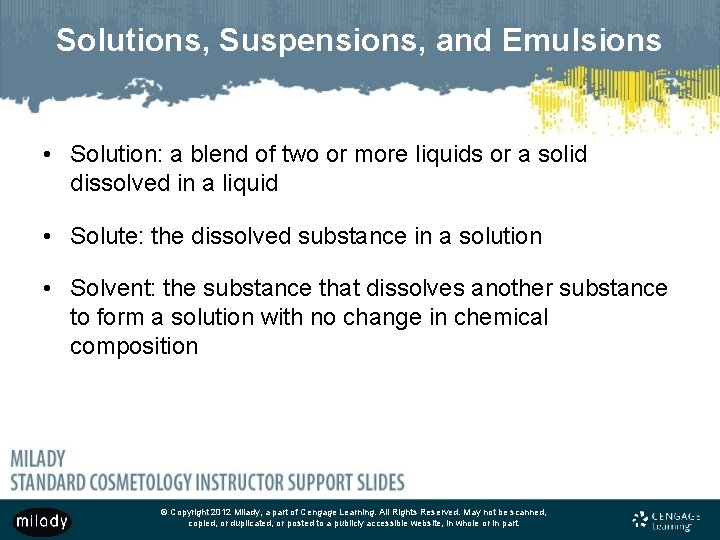 Solutions, Suspensions, and Emulsions

• Solution: a blend of two or more liquids or a solid dissolved in a liquid

• Solute: the dissolved substance in a solution

• Solvent: the substance that dissolves another substance to form a solution with no change in chemical composition

MILADY
STANDARD COSMETOLOGY INSTRUCTOR SUPPORT SLIDES

milady

© Copyright 2012 Milady, a part of Cengage Learning. All Rights Reserved. May not be scanned, copied, or duplicated, or posted to a publicly accessible website, in whole or in part.

CENGAGE Learning